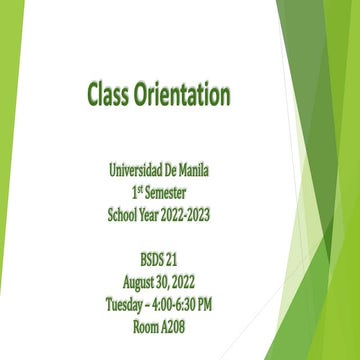 Class Orientation

Universidad De Manila
1st Semester
School Year 2022-2023

BSDS 21
August 30, 2022
Tuesday – 4:00-6:30 PM
Room A208